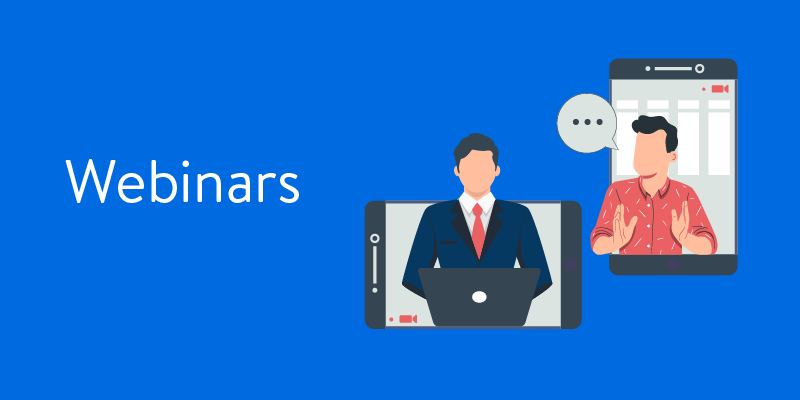 Webinars